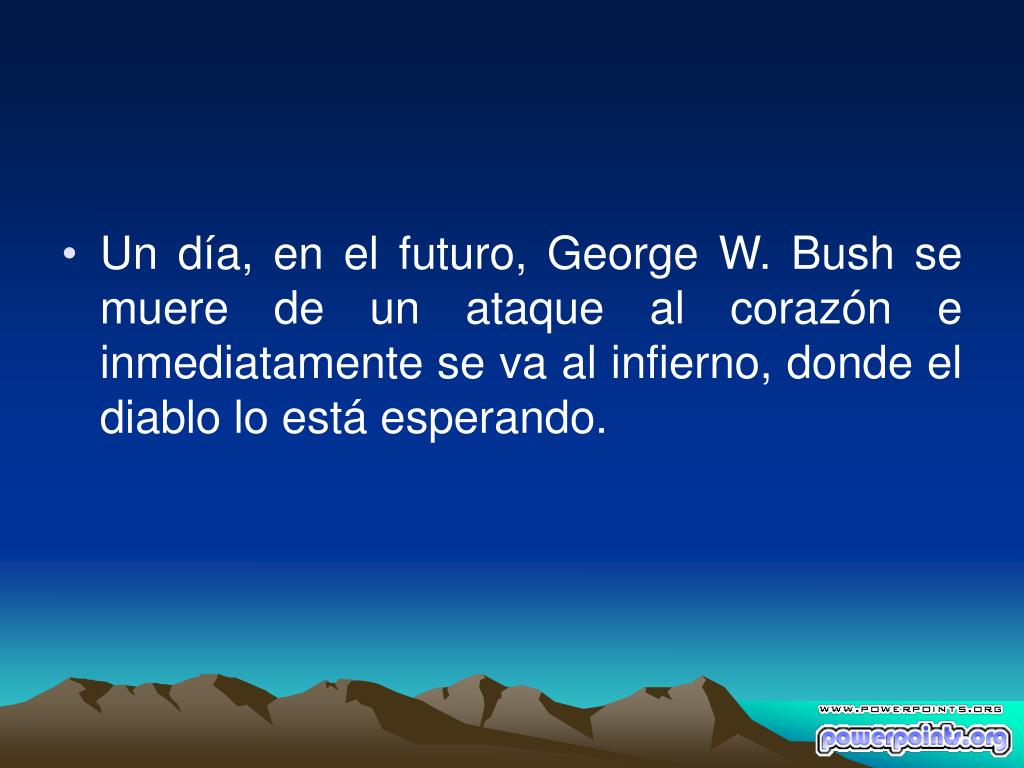 • Un día, en el futuro, George W. Bush se muere de un ataque al corazón e inmediatamente se va al infierno, donde el diablo lo está esperando.

WWW.POWERPOINTS.ORG
powerpoints.org